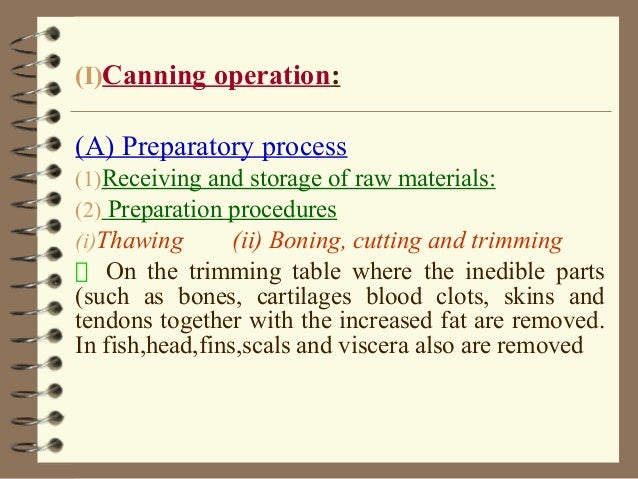 (I)Canning operation:

(A) Preparatory process

(1)Receiving and storage of raw materials:

(2) Preparation procedures

(i)Thawing (ii) Boning, cutting and trimming

 On the trimming table where the inedible parts (such as bones, cartilages blood clots, skins and tendons together with the increased fat are removed. In fish,head,fins,scals and viscera also are removed